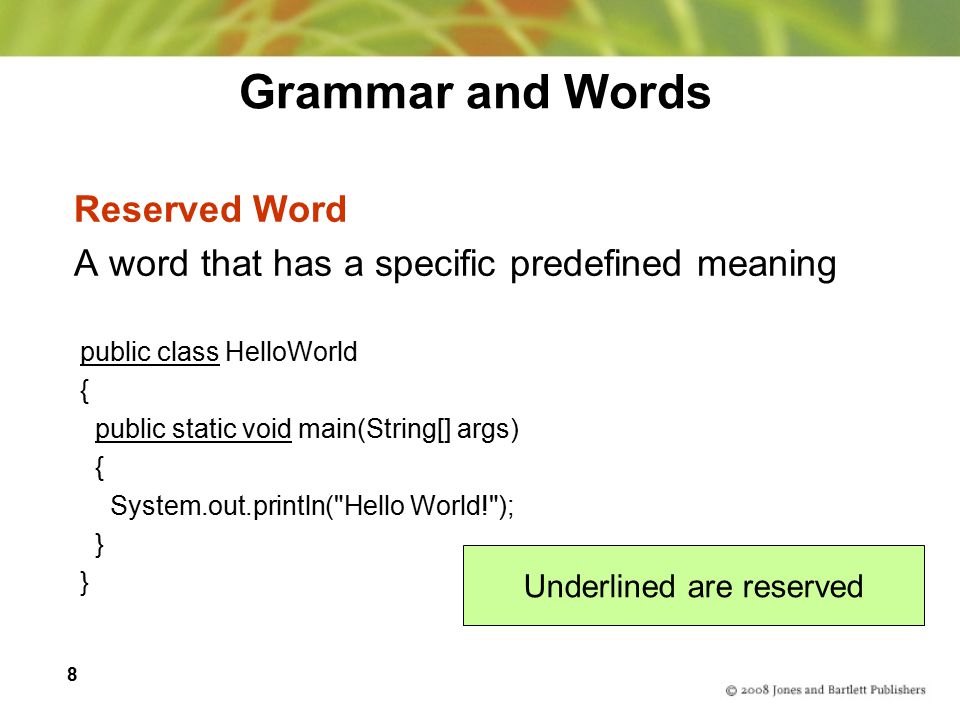 Grammar and Words

Reserved Word

A word that has a specific predefined meaning

public class HelloWorld
{
public static void main(String[] args)
{
System.out.println("Hello World!");
}
}

Underlined are reserved

8

© 2008 Jones and Bartlett Publishers